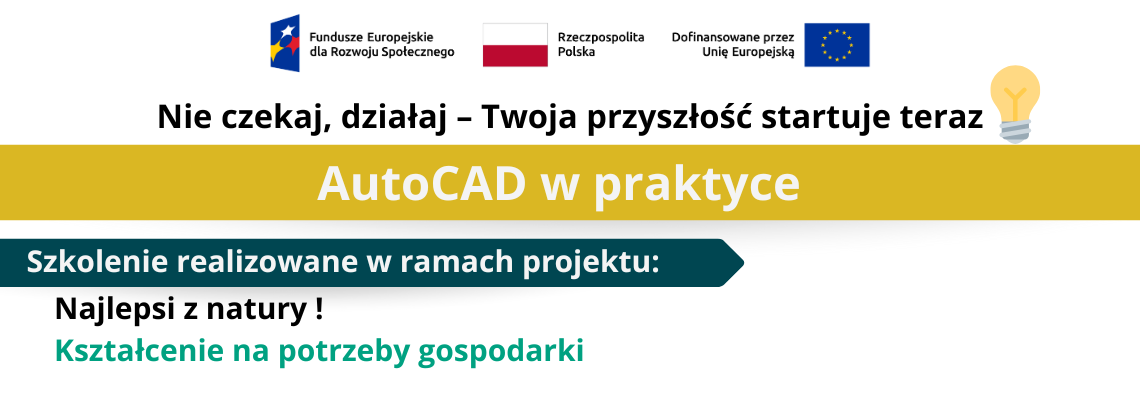 Fundusze Europejskie dla Rozwoju Społecznego

Rzeczpospolita Polska

Dofinansowane przez Unię Europejską

Nie czekaj, działaj – Twoja przyszłość startuje teraz

AutoCAD w praktyce

Szkolenie realizowane w ramach projektu:

Najlepsi z natury !

Kształcenie na potrzeby gospodarki